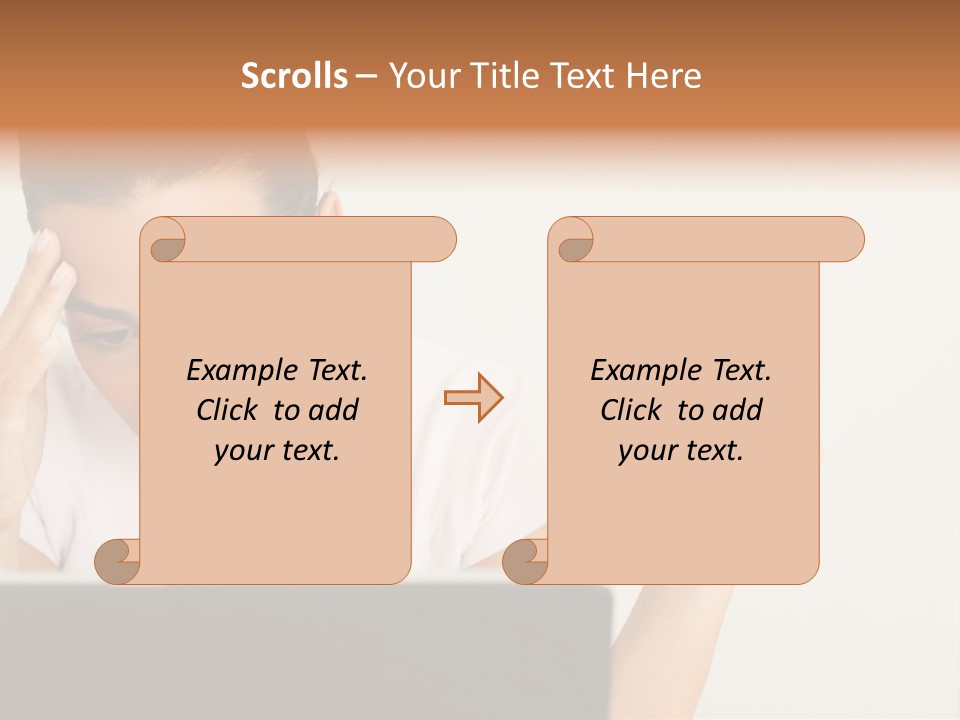 Scrolls – Your Title Text Here

Example Text. Click to add your text.

Example Text. Click to add your text.